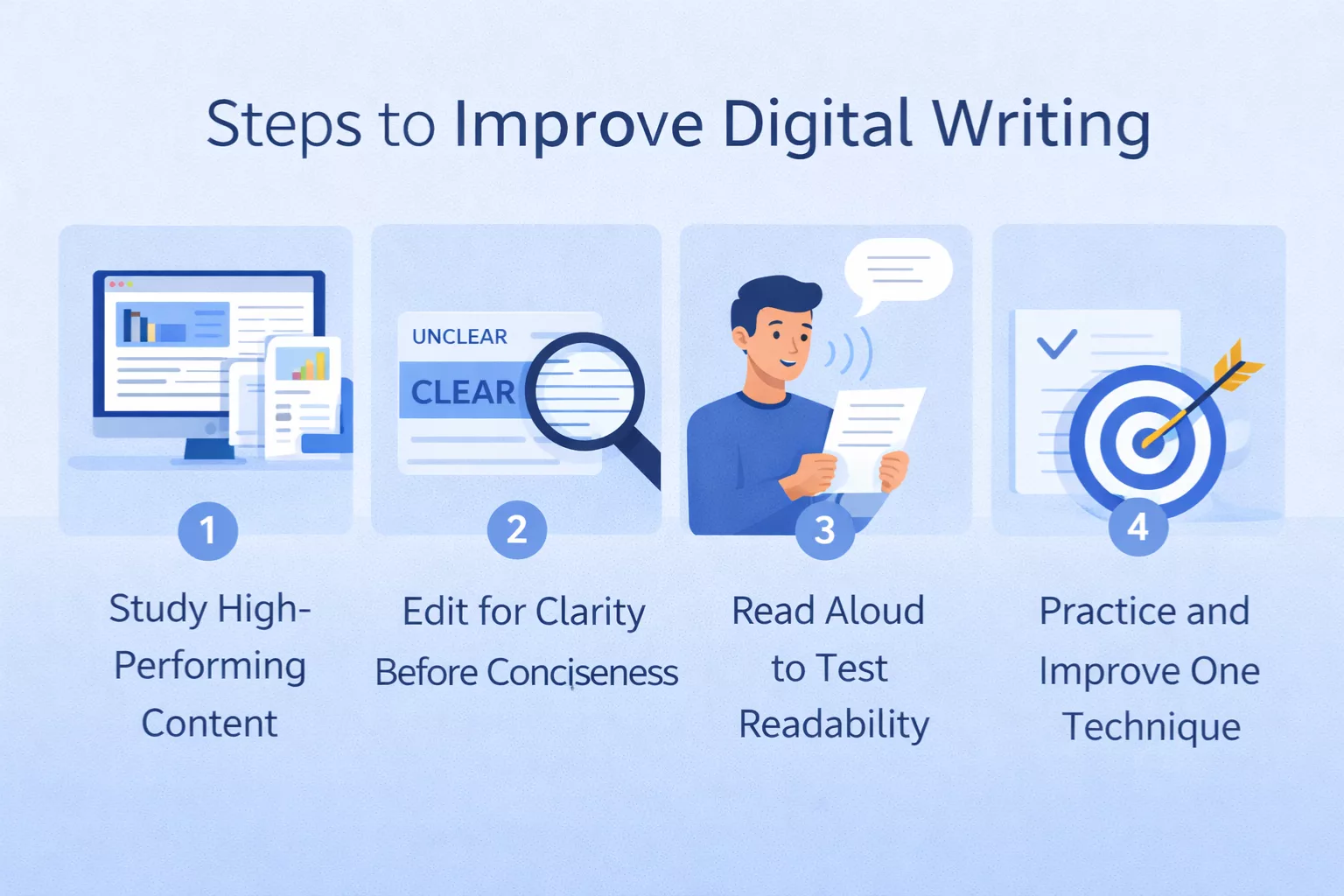 Steps to Improve Digital Writing

UNCLEAR
CLEAR

1
Study High-Performing Content

2
Edit for Clarity Before Conciseness

3
Read Aloud to Test Readability

4
Practice and Improve One Technique